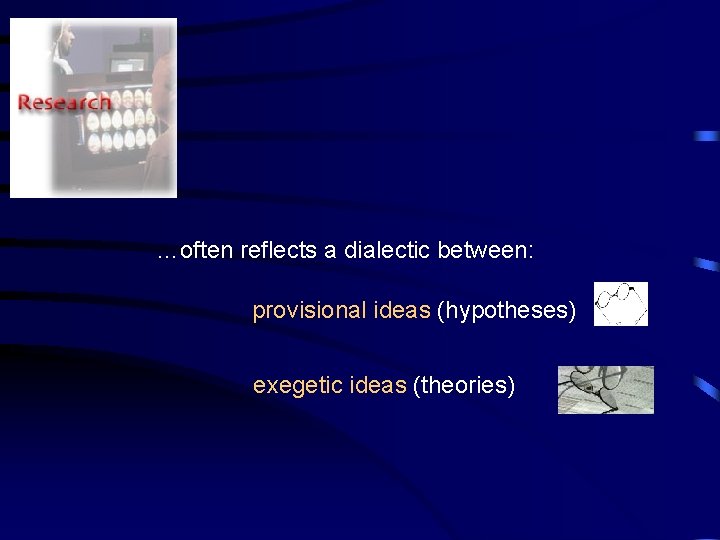 Research

…often reflects a dialectic between:

provisional ideas (hypotheses)

exegetic ideas (theories)